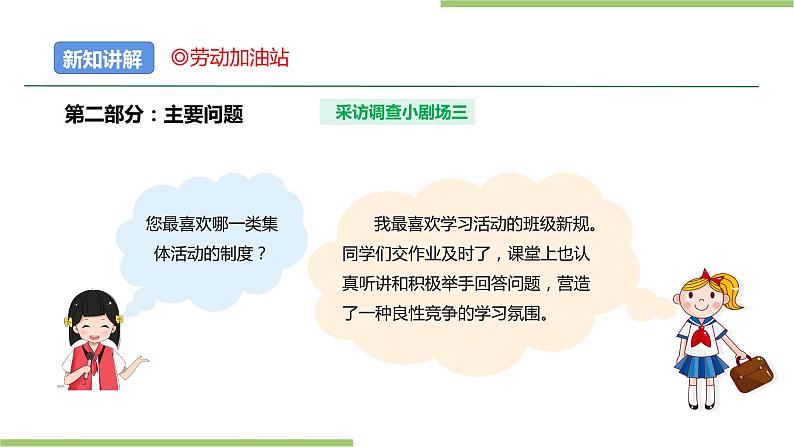 新知讲解 ◎劳动加油站

第二部分：主要问题

采访调查小剧场三

您最喜欢哪一类集体活动的制度？

我最喜欢学习活动的班级新规。同学们交作业及时了，课堂上也认真听讲和积极举手回答问题，营造了一种良性竞争的学习氛围。